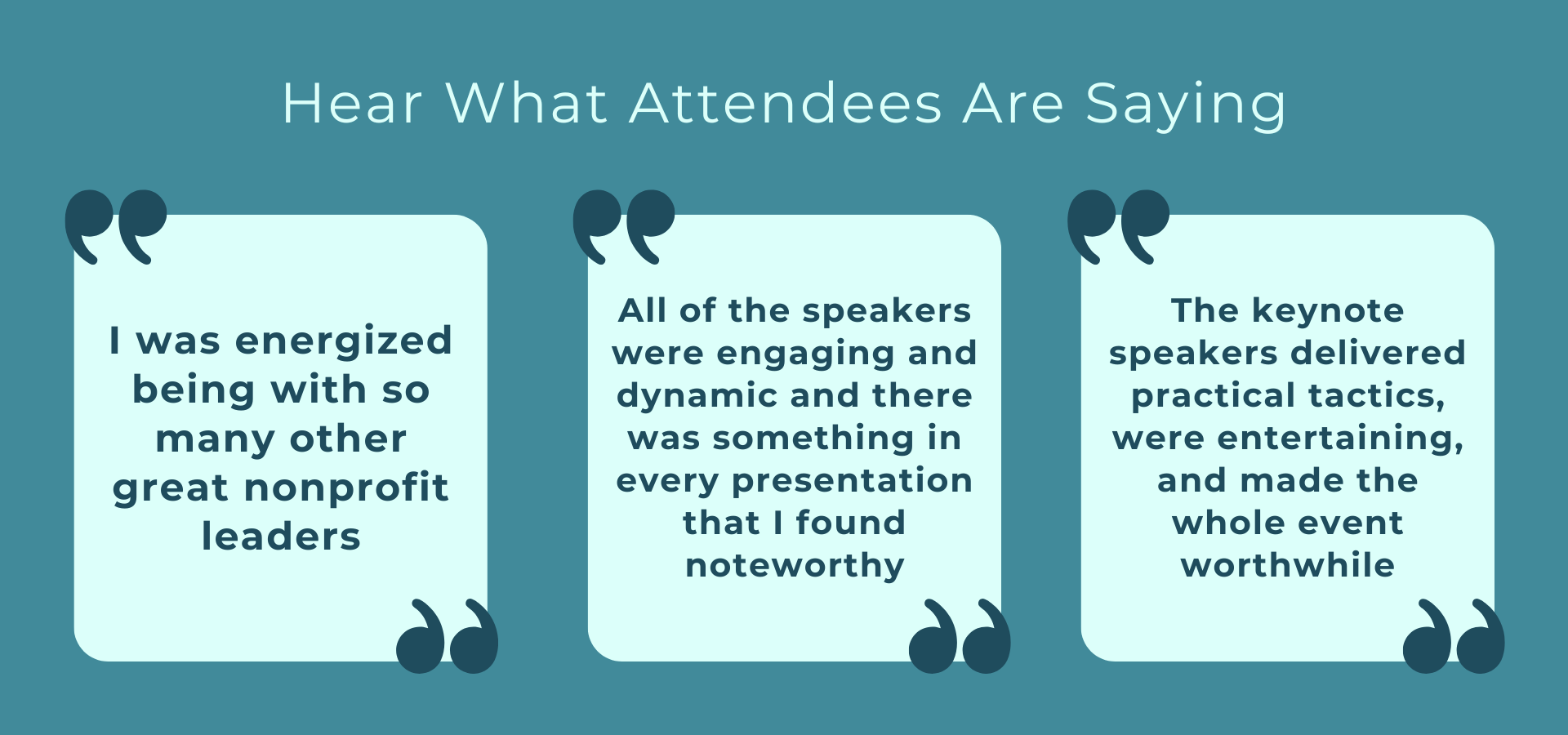 Hear What Attendees Are Saying

I was energized being with so many other great nonprofit leaders

All of the speakers were engaging and dynamic and there was something in every presentation that I found noteworthy

The keynote speakers delivered practical tactics, were entertaining, and made the whole event worthwhile